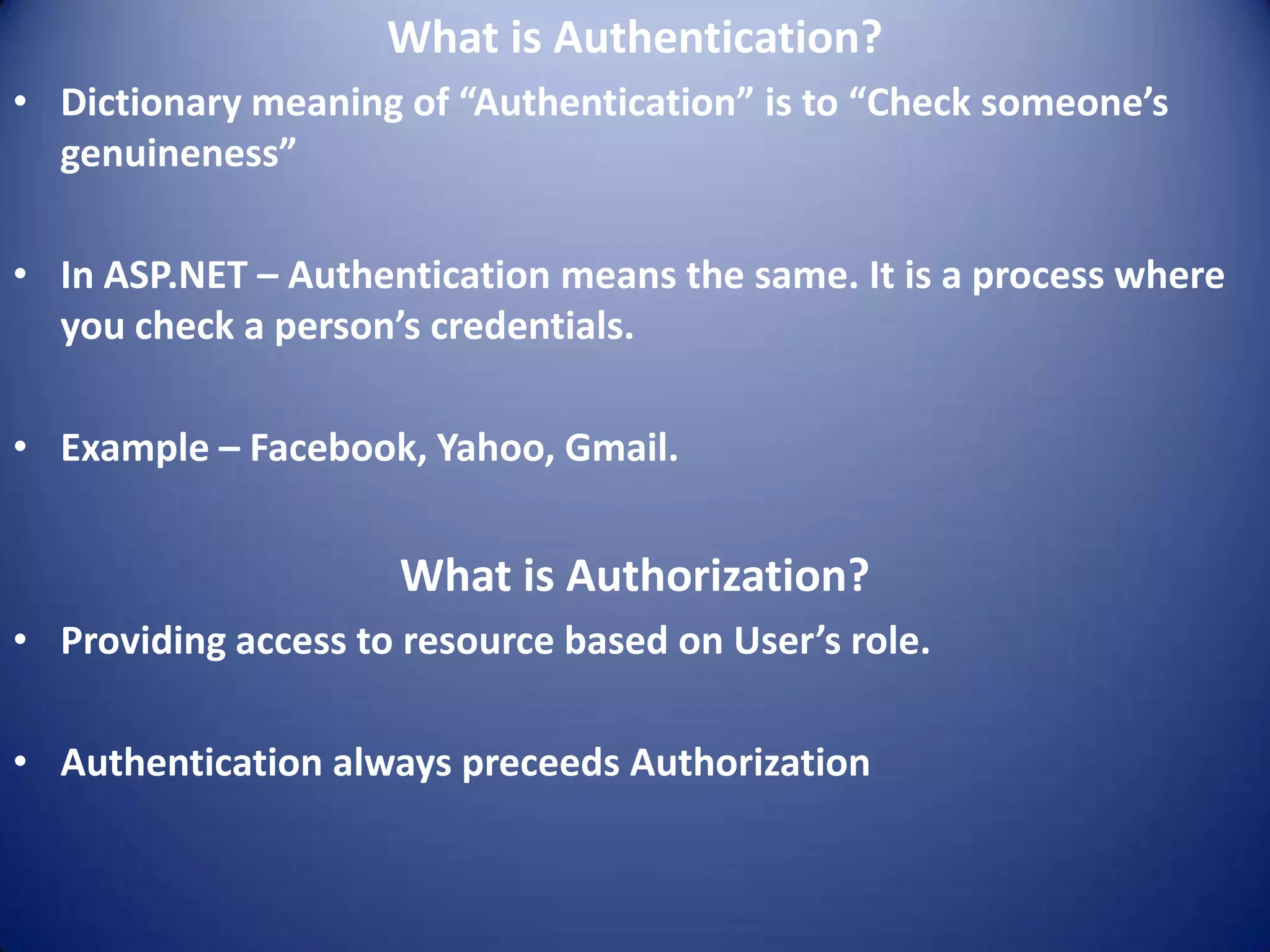 What is Authentication?

• Dictionary meaning of “Authentication” is to “Check someone’s genuineness”

• In ASP.NET – Authentication means the same. It is a process where you check a person’s credentials.

• Example – Facebook, Yahoo, Gmail.

What is Authorization?

• Providing access to resource based on User’s role.

• Authentication always preceeds Authorization